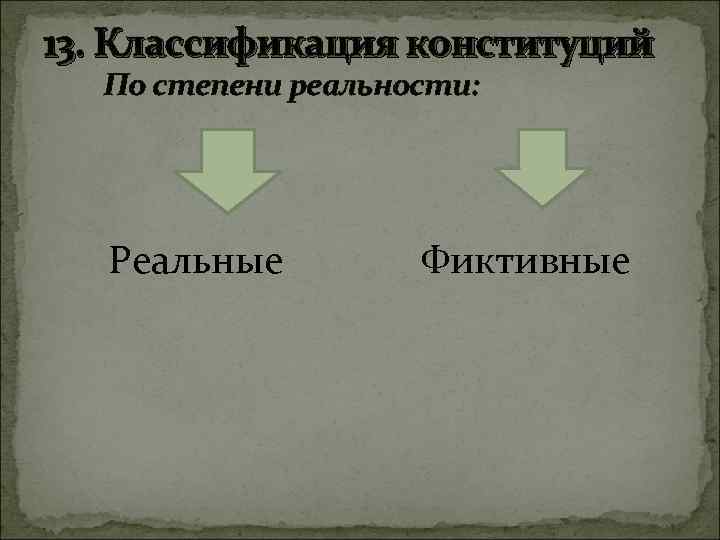 13. Классификация конституций
По степени реальности:

Реальные

Фиктивные